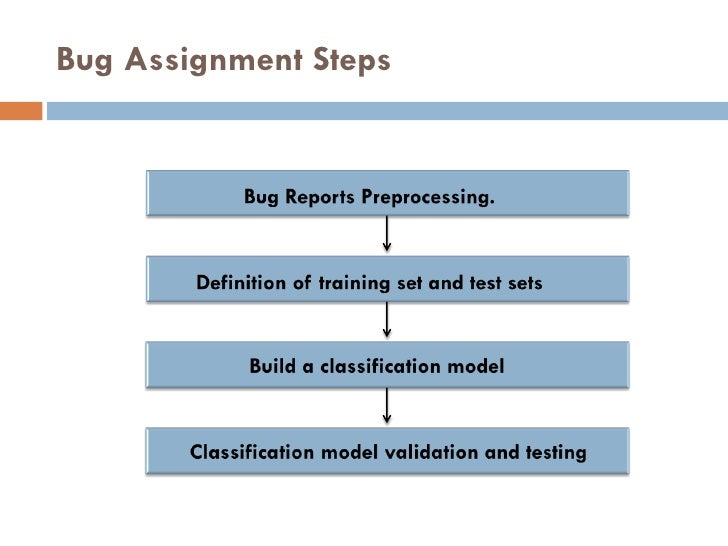 Bug Assignment Steps

Bug Reports Preprocessing.

Definition of training set and test sets

Build a classification model

Classification model validation and testing